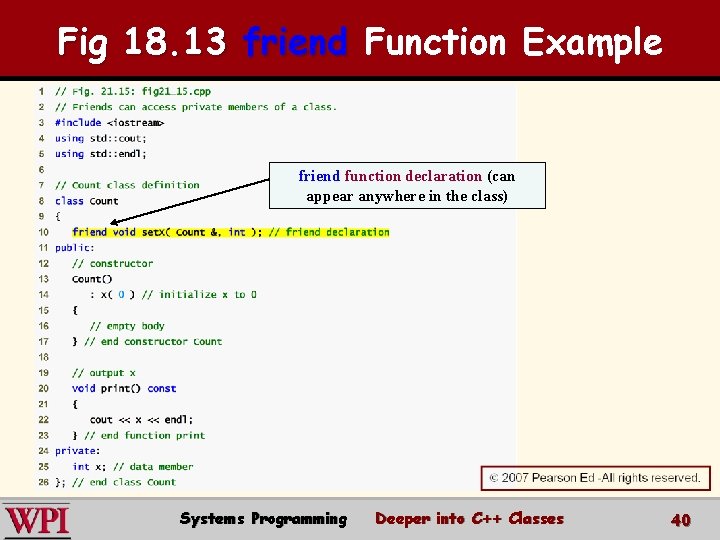 Fig 18.13 friend Function Example

1 // Fig. 21.15: fig21_15.cpp
2 // Friends can access private members of a class.
3 #include <iostream>
4 using std::cout;
5 using std::endl;
6
7 // Count class definition
8 class Count
9 {
10 friend void setX( Count &, int ); // friend declaration
11 public:
12 // constructor
13 Count()
14 : x( 0 ) // initialize x to 0
15 {
16 // empty body
17 } // end constructor Count
18
19 // output x
20 void print() const
21 {
22 cout << x << endl;
23 } // end function print
24 private:
25 int x; // data member
26 }; // end class Count

friend function declaration (can appear anywhere in the class)

© 2007 Pearson Ed -All rights reserved.

WPI

Systems Programming Deeper into C++ Classes 40